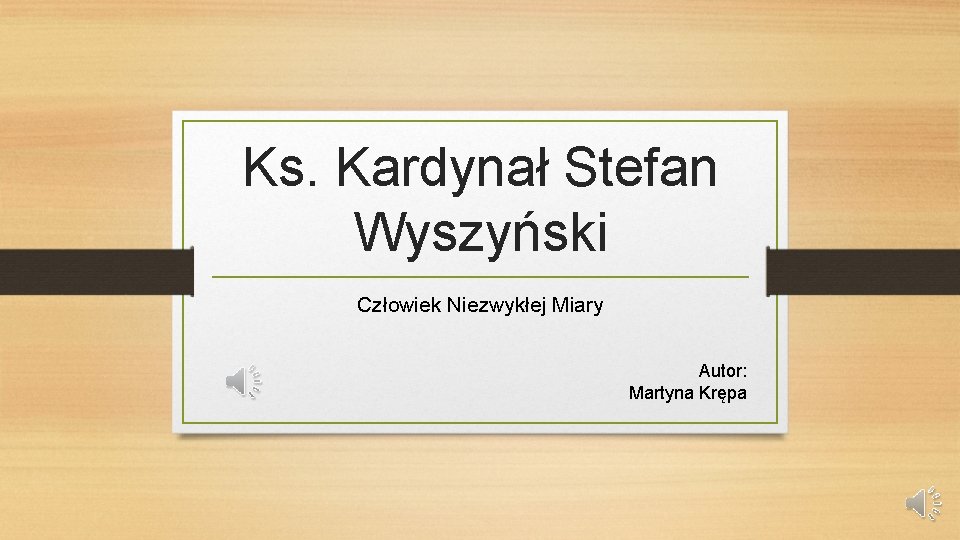 Ks. Kardynał Stefan Wyszyński

Człowiek Niezwykłej Miary

Autor:
Martyna Krępa